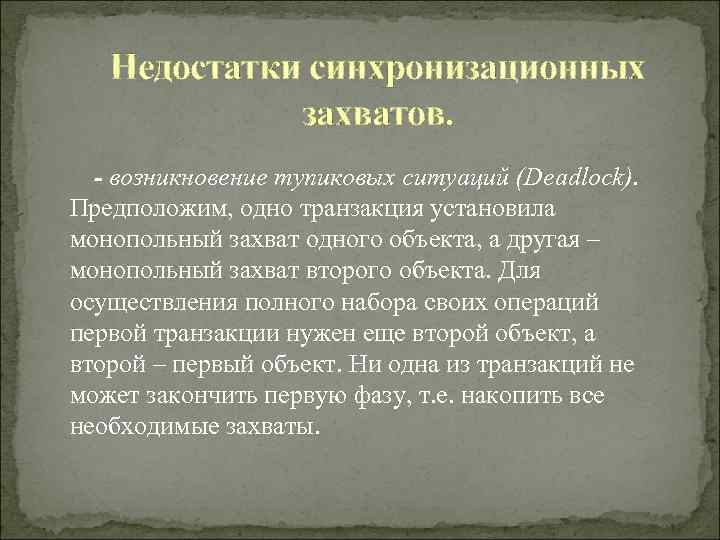 Недостатки синхронизационных захватов.

- возникновение тупиковых ситуаций (Deadlock). Предположим, одно транзакция установила монопольный захват одного объекта, а другая – монопольный захват второго объекта. Для осуществления полного набора своих операций первой транзакции нужен еще второй объект, а второй – первый объект. Ни одна из транзакций не может закончить первую фазу, т.е. накопить все необходимые захваты.